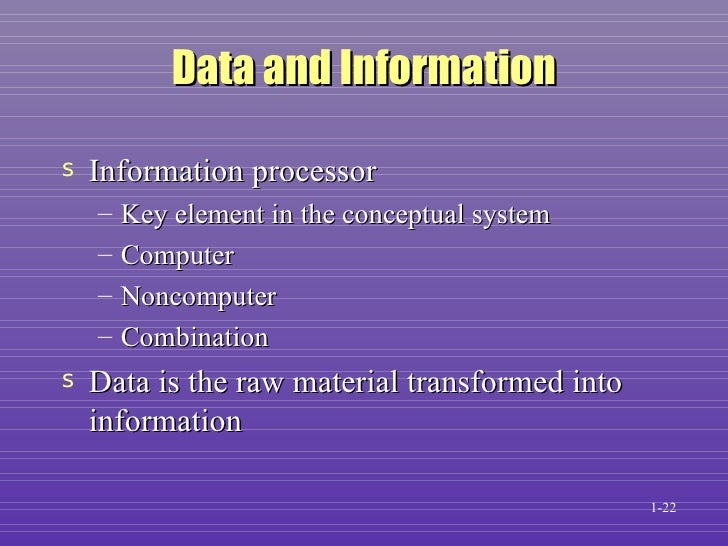 Data and Information

s Information processor
– Key element in the conceptual system
– Computer
– Noncomputer
– Combination
s Data is the raw material transformed into information

1-22